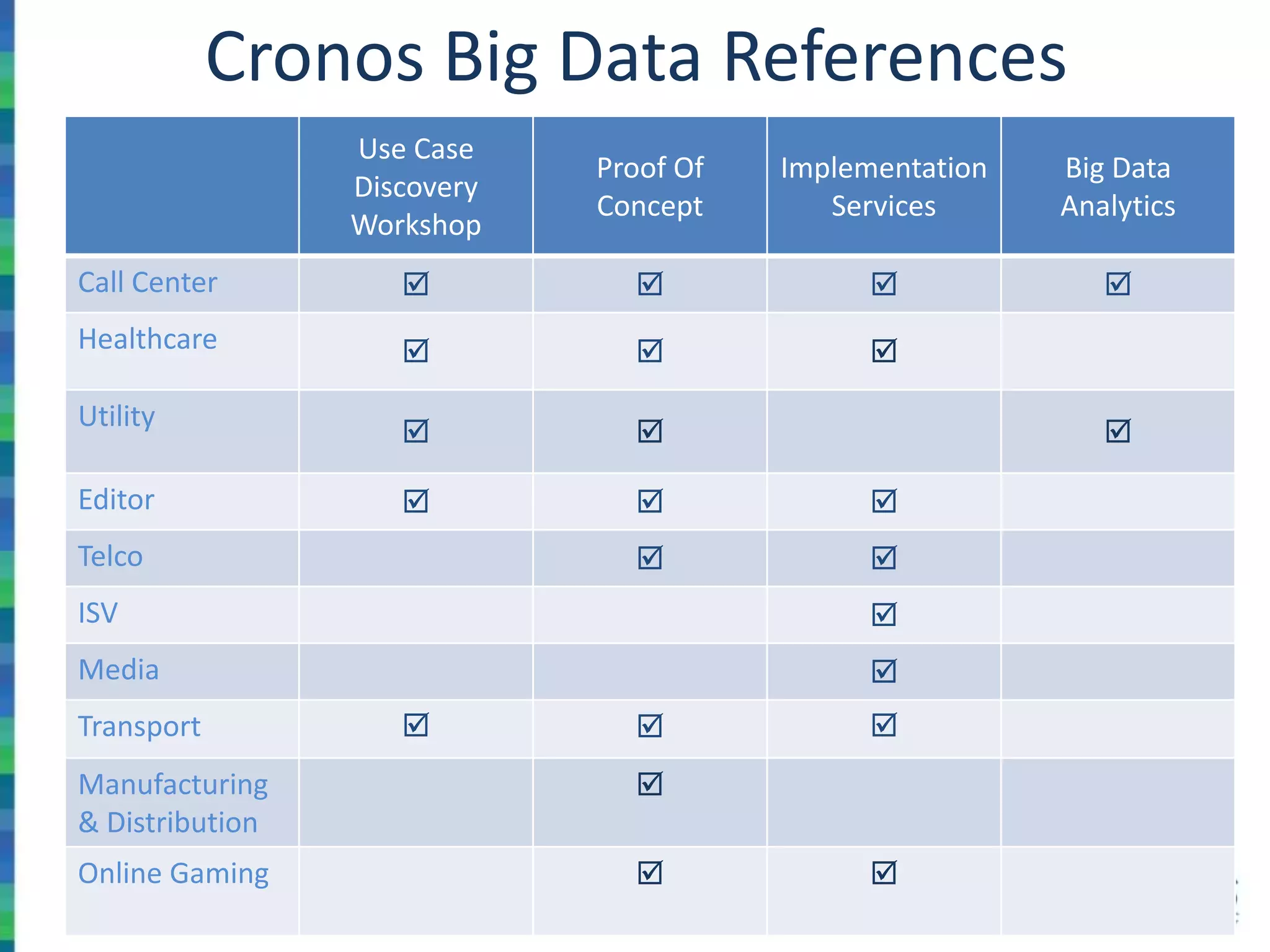 Cronos Big Data References

| | Use Case Discovery Workshop | Proof Of Concept | Implementation Services | Big Data Analytics |
|---|---|---|---|---|
| Call Center | ☑ | ☑ | ☑ | ☑ |
| Healthcare | ☑ | ☑ | ☑ | |
| Utility | ☑ | ☑ | | ☑ |
| Editor | ☑ | ☑ | ☑ | |
| Telco | | ☑ | ☑ | |
| ISV | | | ☑ | |
| Media | | | ☑ | |
| Transport | ☑ | ☑ | ☑ | |
| Manufacturing & Distribution | | ☑ | | |
| Online Gaming | | ☑ | ☑ | |